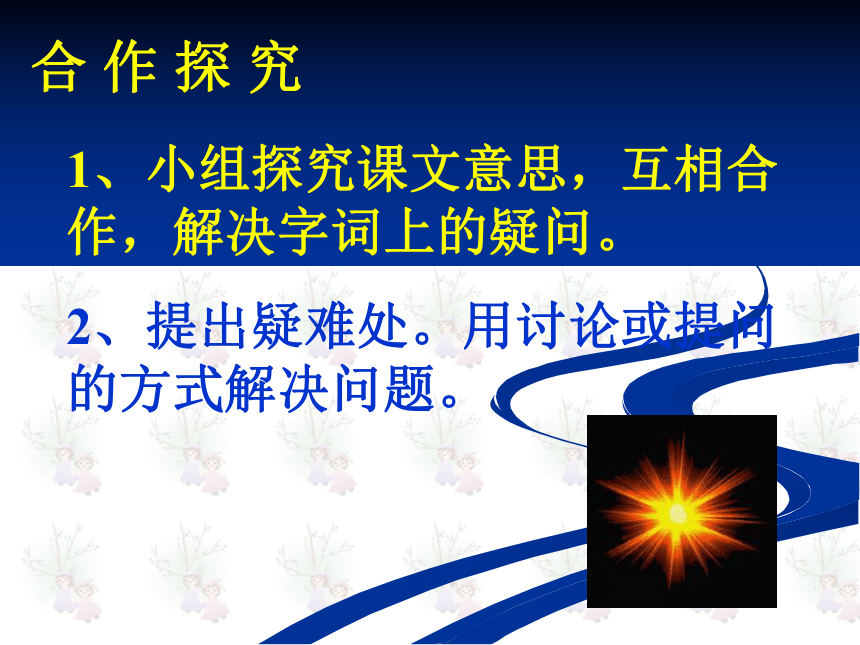 合 作 探 究

1、小组探究课文意思，互相合作，解决字词上的疑问。

2、提出疑难处。用讨论或提问的方式解决问题。